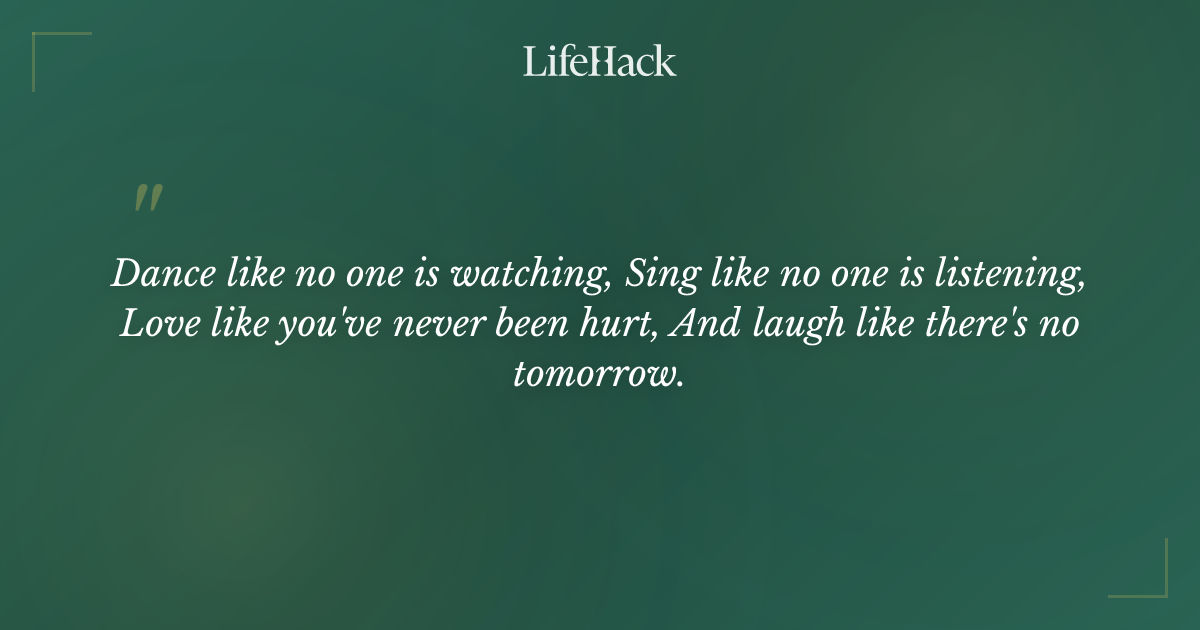 LifeHack

"

Dance like no one is watching, Sing like no one is listening, Love like you've never been hurt, And laugh like there's no tomorrow.